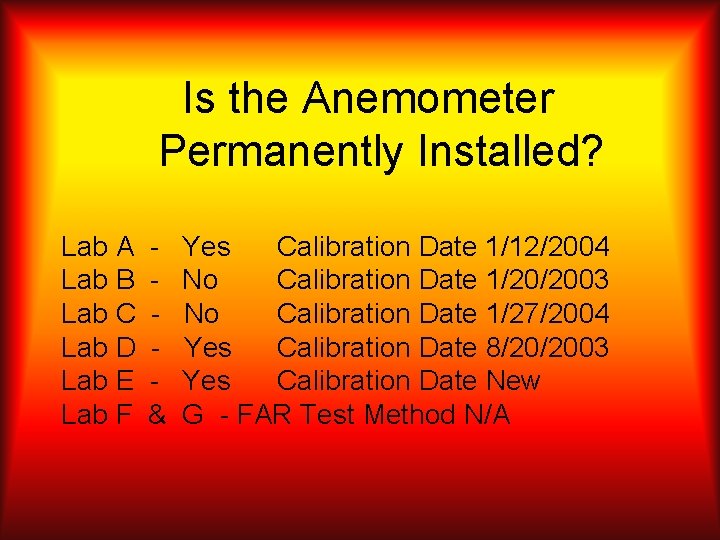 Is the Anemometer Permanently Installed?

Lab A - Yes Calibration Date 1/12/2004
Lab B - No Calibration Date 1/20/2003
Lab C - No Calibration Date 1/27/2004
Lab D - Yes Calibration Date 8/20/2003
Lab E - Yes Calibration Date New
Lab F & G - FAR Test Method N/A